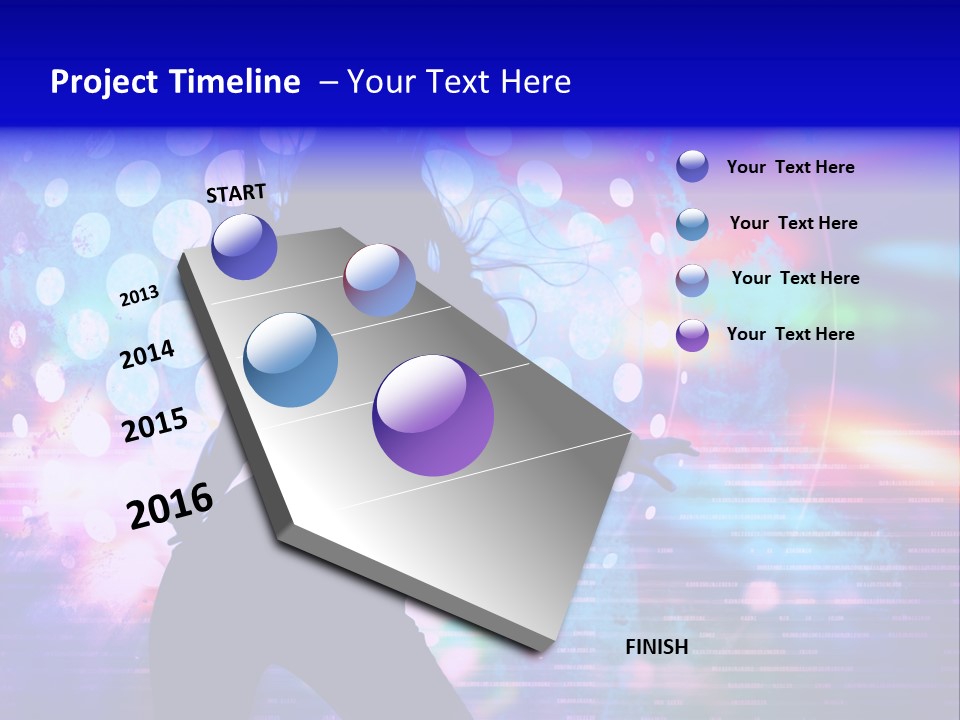 Project Timeline – Your Text Here

START

2013

2014

2015

2016

FINISH

Your Text Here

Your Text Here

Your Text Here

Your Text Here